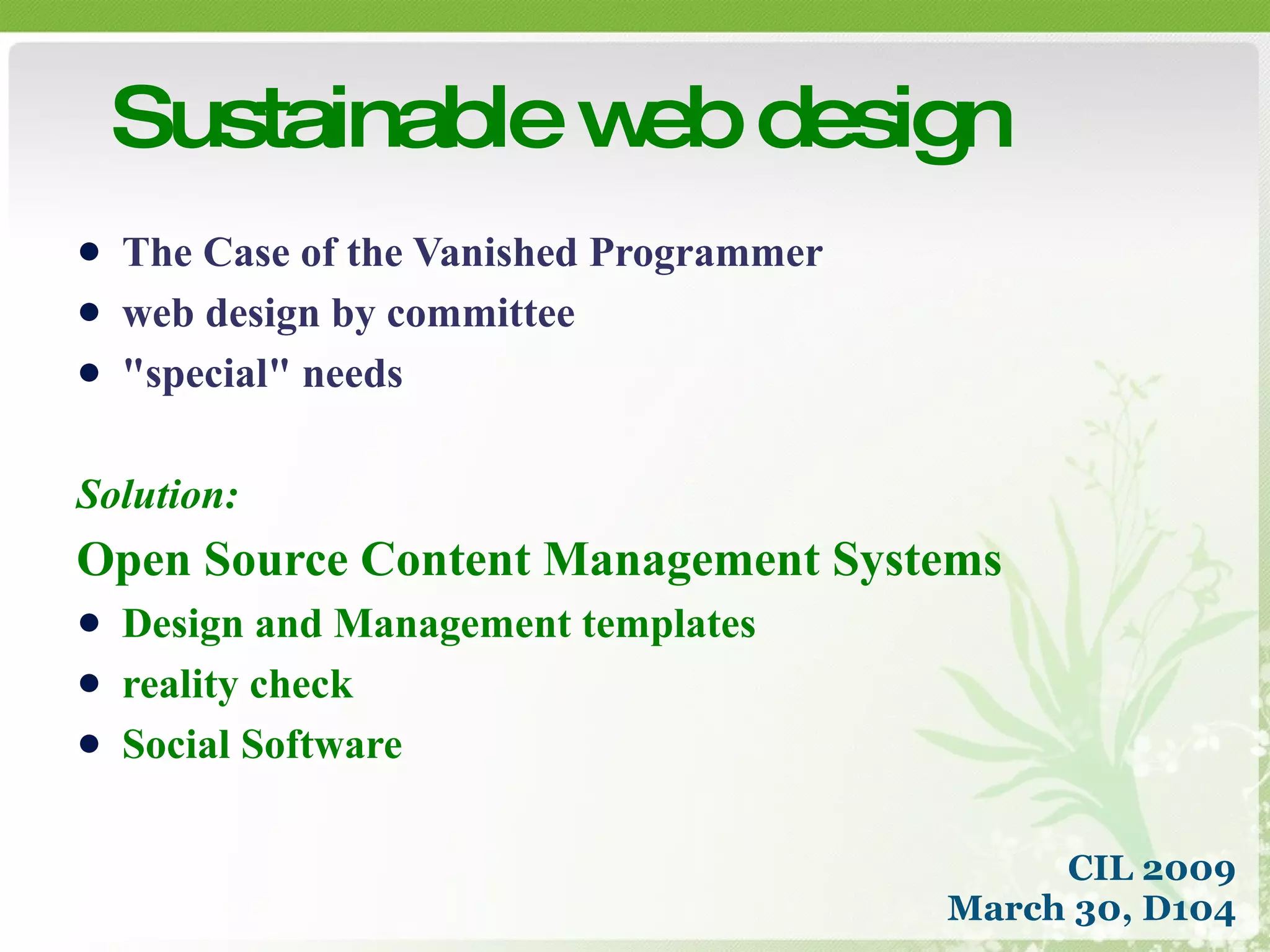 Sustainable web design

- The Case of the Vanished Programmer
- web design by committee
- "special" needs

Solution:

Open Source Content Management Systems

- Design and Management templates
- reality check
- Social Software

CIL 2009
March 30, D104